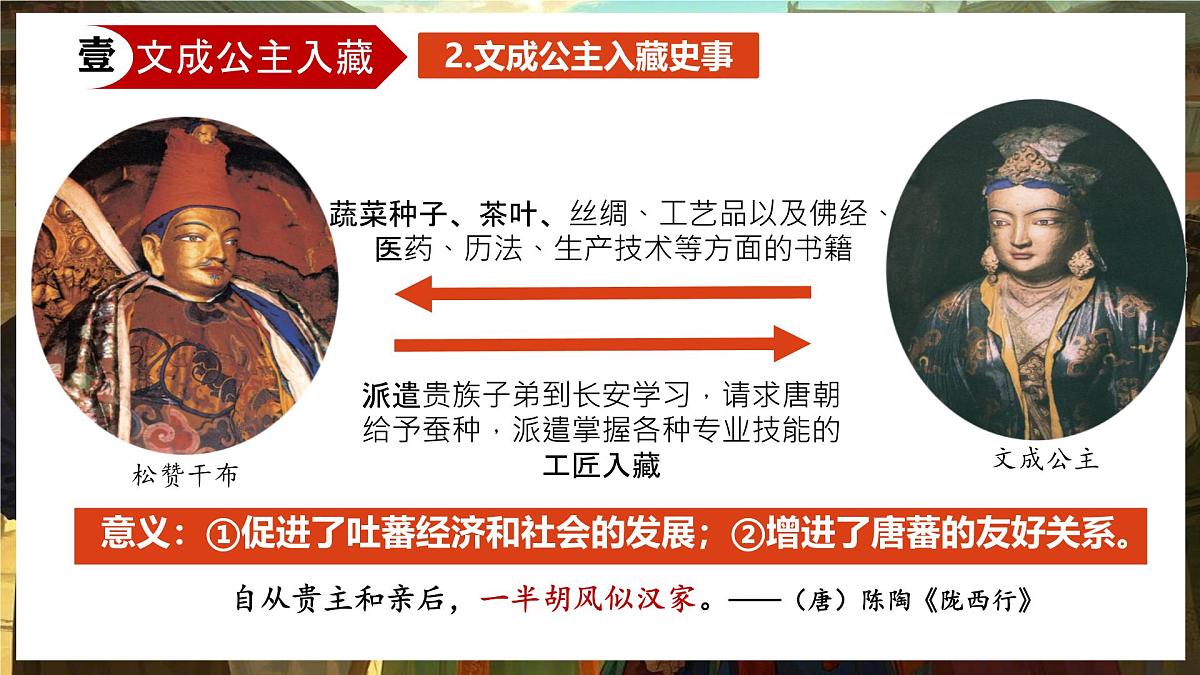 壹 文成公主入藏

2.文成公主入藏史事

蔬菜种子、茶叶、丝绸、工艺品以及佛经、医药、历法、生产技术等方面的书籍

派遣贵族子弟到长安学习，请求唐朝给予蚕种，派遣掌握各种专业技能的工匠入藏

松赞干布

文成公主

意义：①促进了吐蕃经济和社会的发展；②增进了唐蕃的友好关系。

自从贵主和亲后，一半胡风似汉家。——（唐）陈陶《陇西行》